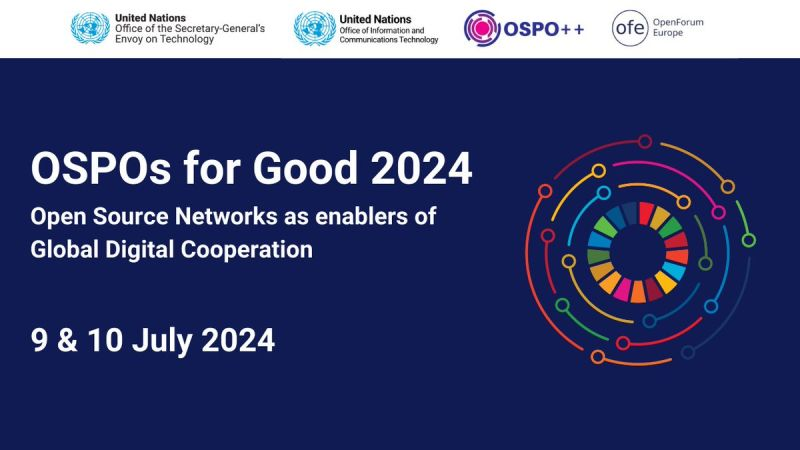 United Nations
Office of the Secretary-General's Envoy on Technology

United Nations
Office of Information and Communications Technology

OSPO++

ofe OpenForum Europe

OSPOs for Good 2024

Open Source Networks as enablers of Global Digital Cooperation

9 & 10 July 2024